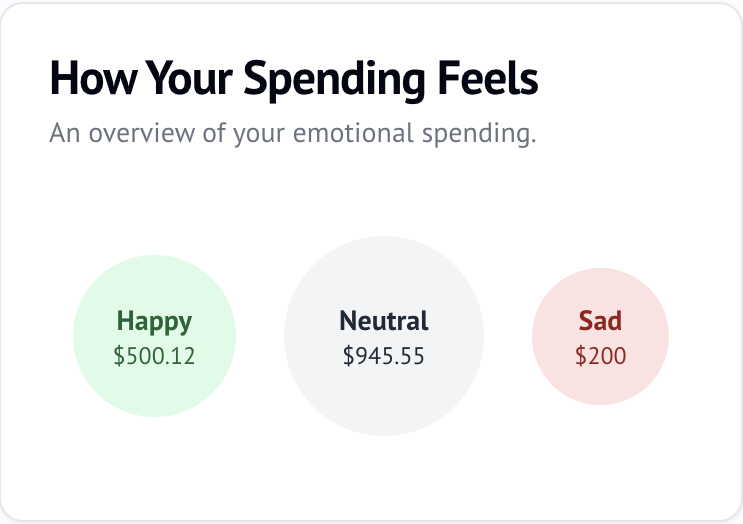 How Your Spending Feels

An overview of your emotional spending.

Happy
\$500.12

Neutral
\$945.55

Sad
\$200